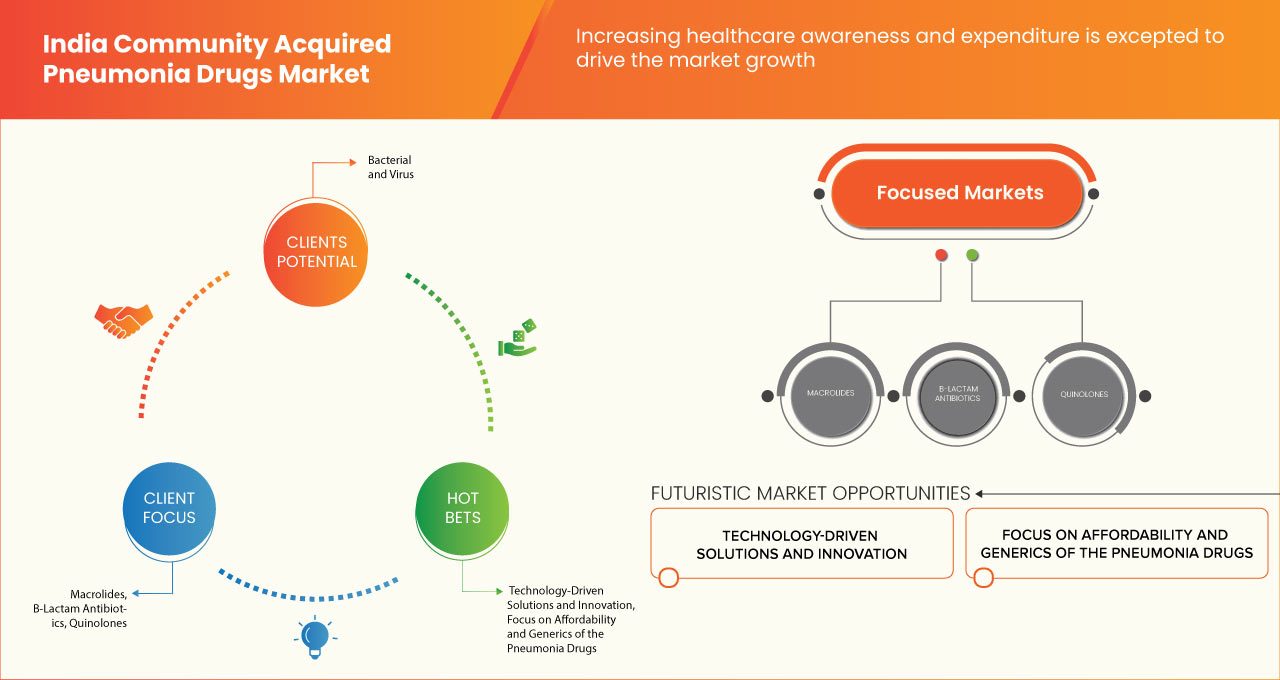 India Community Acquired Pneumonia Drugs Market

Increasing healthcare awareness and expenditure is excepted to drive the market growth

Bacterial and Virus

CLIENTS POTENTIAL

CLIENT FOCUS

HOT BETS

Macrolides, B-Lactam Antibiotics, Quinolones

Technology-Driven Solutions and Innovation, Focus on Affordability and Generics of the Pneumonia Drugs

Focused Markets

MACROLIDES

B-LACTAM ANTIBIOTICS

QUINOLONES

FUTURISTIC MARKET OPPORTUNITIES

TECHNOLOGY-DRIVEN SOLUTIONS AND INNOVATION

FOCUS ON AFFORDABILITY AND GENERICS OF THE PNEUMONIA DRUGS